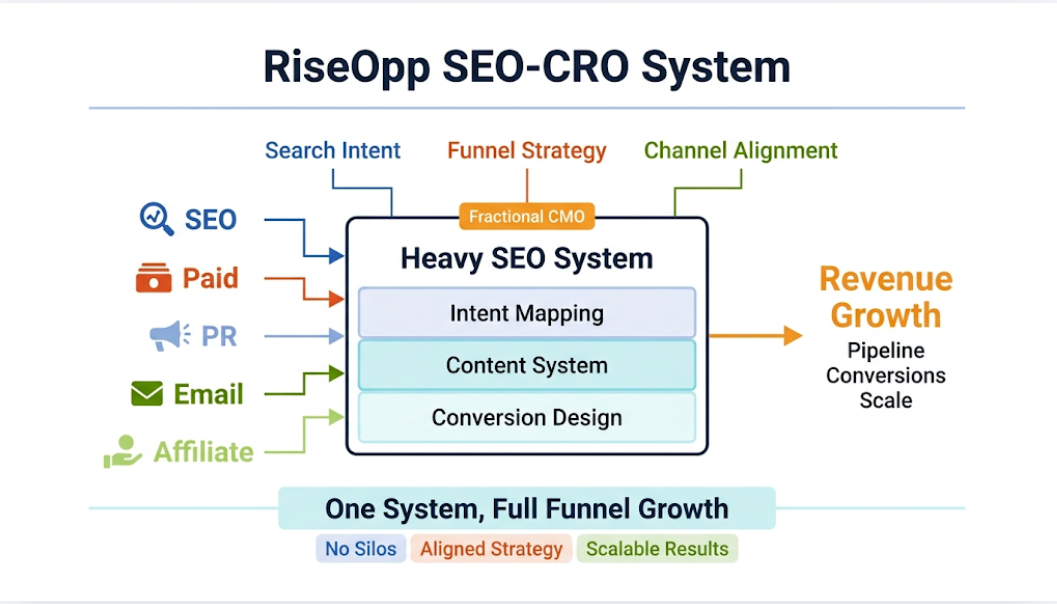 RiseOpp SEO-CRO System

Search Intent
Funnel Strategy
Channel Alignment

SEO
Paid
PR
Email
Affiliate

Fractional CMO
Heavy SEO System
Intent Mapping
Content System
Conversion Design

Revenue Growth
Pipeline
Conversions
Scale

One System, Full Funnel Growth
No Silos
Aligned Strategy
Scalable Results